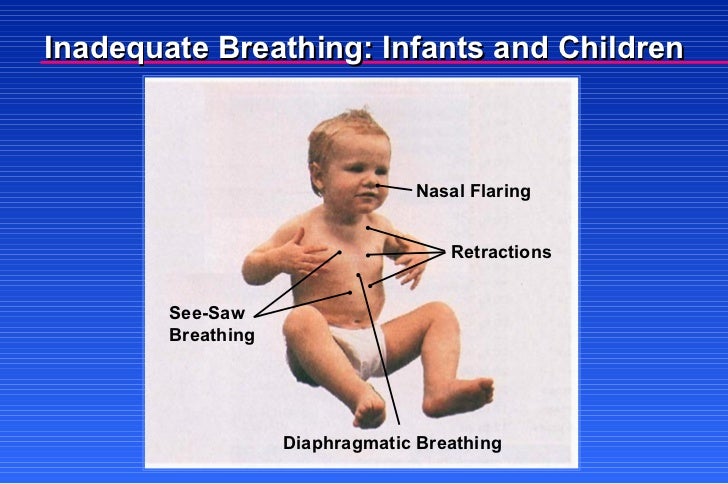 Inadequate Breathing: Infants and Children

Nasal Flaring

Retractions

See-Saw Breathing

Diaphragmatic Breathing